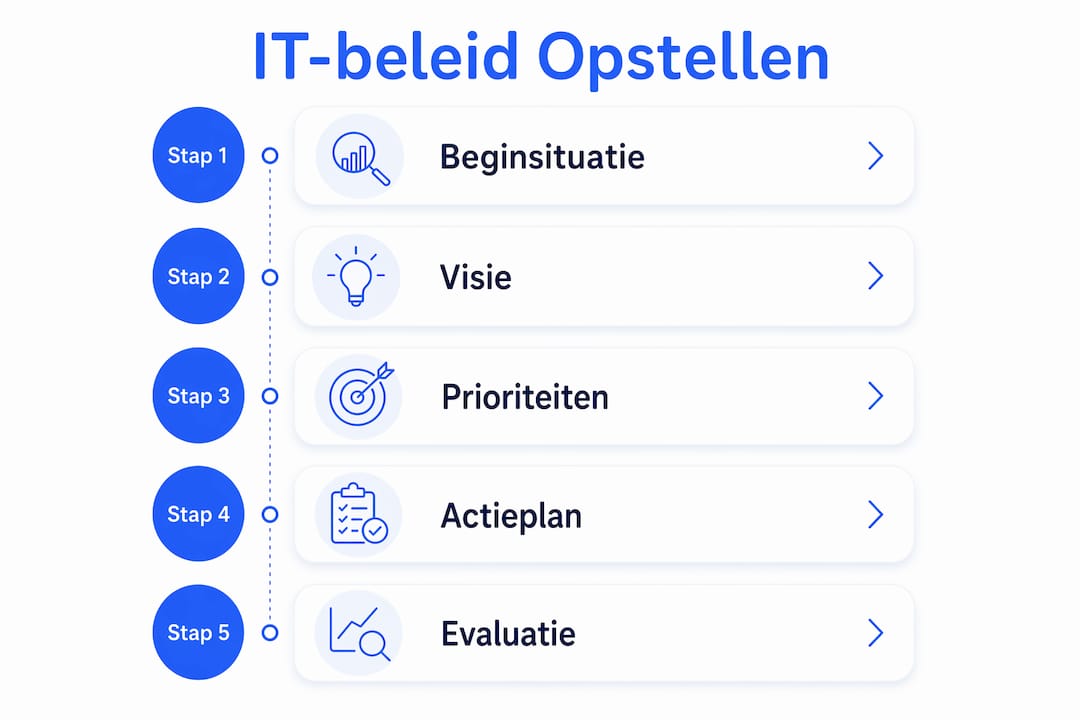 IT-beleid Opstellen

Stap 1
Beginsituatie

Stap 2
Visie

Stap 3
Prioriteiten

Stap 4
Actieplan

Stap 5
Evaluatie